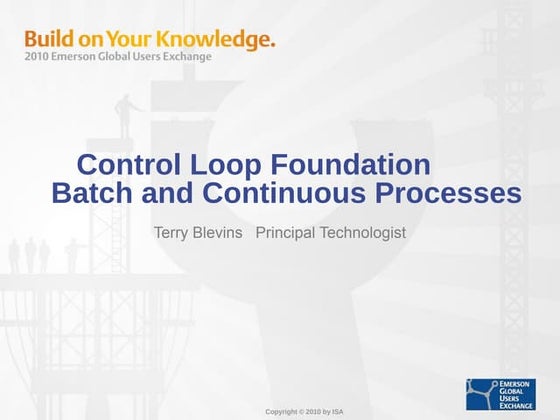 Build on Your Knowledge.
2010 Emerson Global Users Exchange

Control Loop Foundation
Batch and Continuous Processes

Terry Blevins Principal Technologist

Copyright © 2010 by ISA

EMERSON GLOBAL USERS EXCHANGE